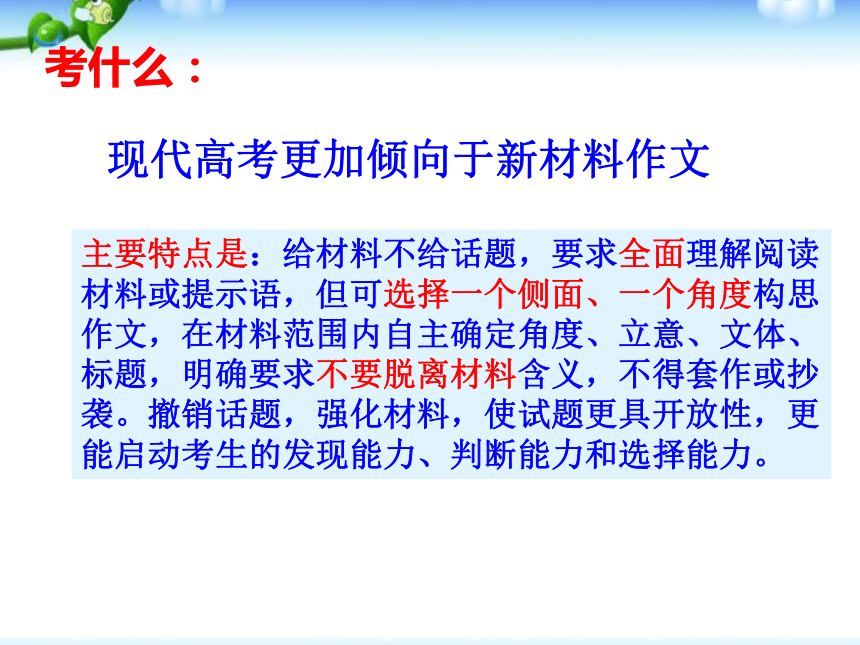 考什么：

现代高考更加倾向于新材料作文

主要特点是：给材料不给话题，要求全面理解阅读材料或提示语，但可选择一个侧面、一个角度构思作文，在材料范围内自主确定角度、立意、文体、标题，明确要求不要脱离材料含义，不得套作或抄袭。撤销话题，强化材料，使试题更具开放性，更能启动考生的发现能力、判断能力和选择能力。